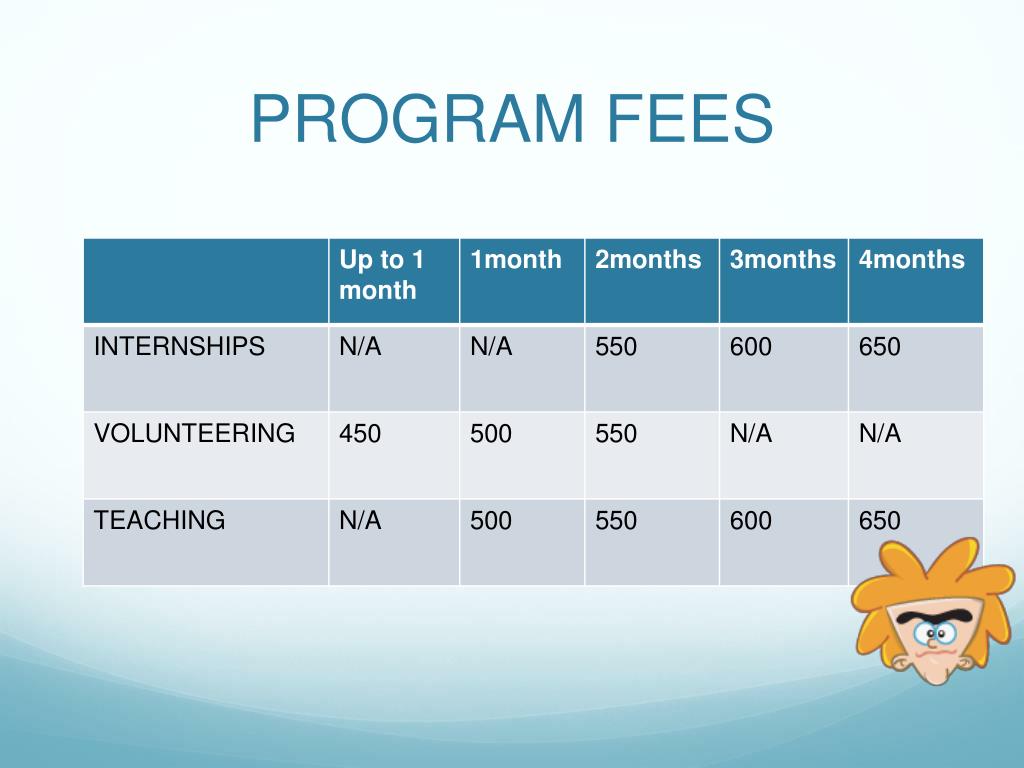 PROGRAM FEES

| | Up to 1 month | 1month | 2months | 3months | 4months |
|---|---|---|---|---|---|
| INTERNSHIPS | N/A | N/A | 550 | 600 | 650 |
| VOLUNTEERING | 450 | 500 | 550 | N/A | N/A |
| TEACHING | N/A | 500 | 550 | 600 | 650 |